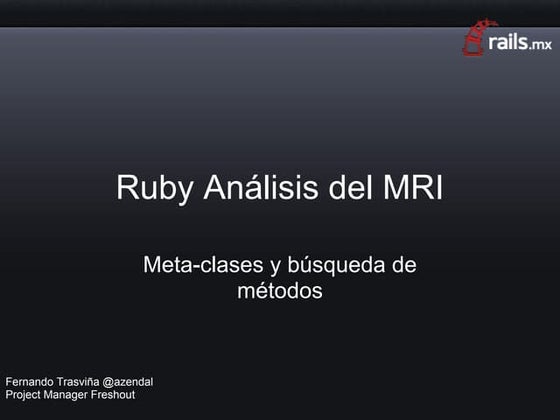 rails.mx

Ruby Análisis del MRI

Meta-clases y búsqueda de métodos

Fernando Trasviña @azendal
Project Manager Freshout